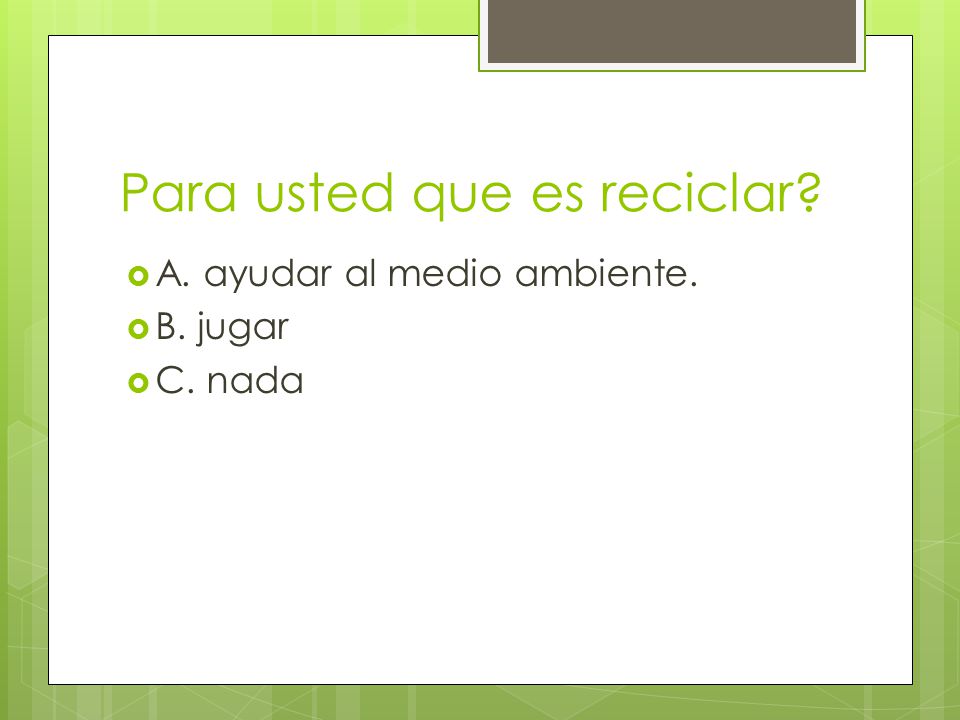 Para usted que es reciclar?

A. ayudar al medio ambiente.
B. jugar
C. nada